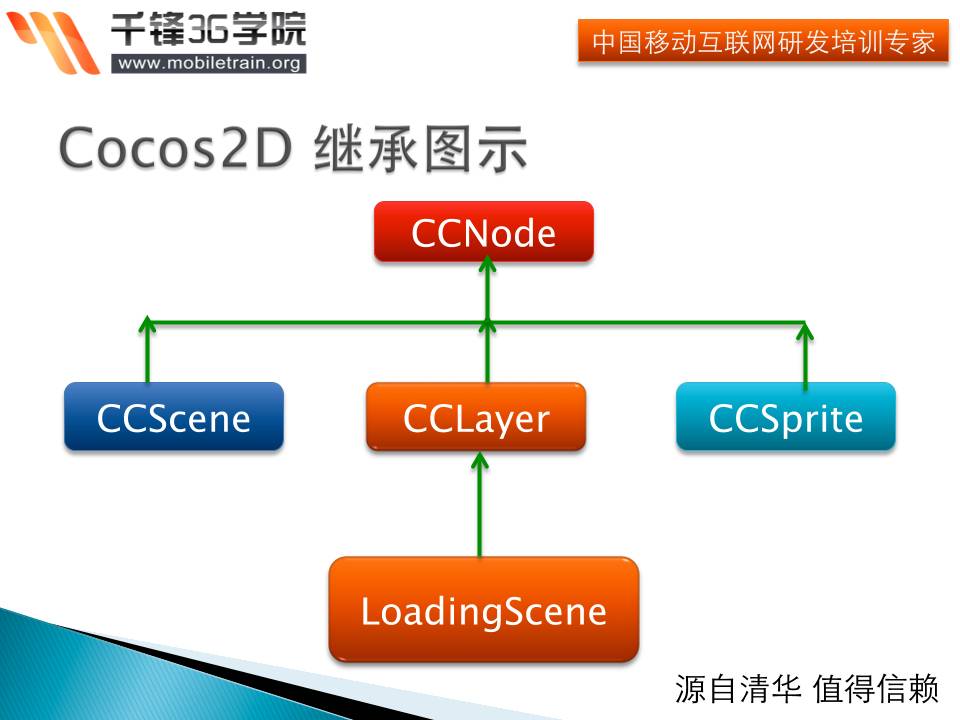 千锋3G学院
www.mobiletrain.org

中国移动互联网研发培训专家

Cocos2D 继承图示

CCNode

CCScene

CCLayer

CCSprite

LoadingScene

源自清华 值得信赖